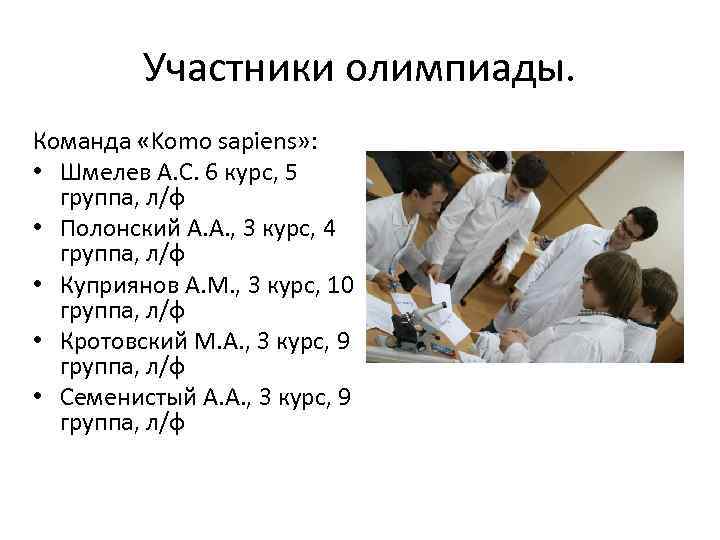 Участники олимпиады.

Команда «Komo sapiens»:

• Шмелев А.С. 6 курс, 5 группа, л/ф
• Полонский А.А., 3 курс, 4 группа, л/ф
• Куприянов А.М., 3 курс, 10 группа, л/ф
• Кротовский М.А., 3 курс, 9 группа, л/ф
• Семенистый А.А., 3 курс, 9 группа, л/ф